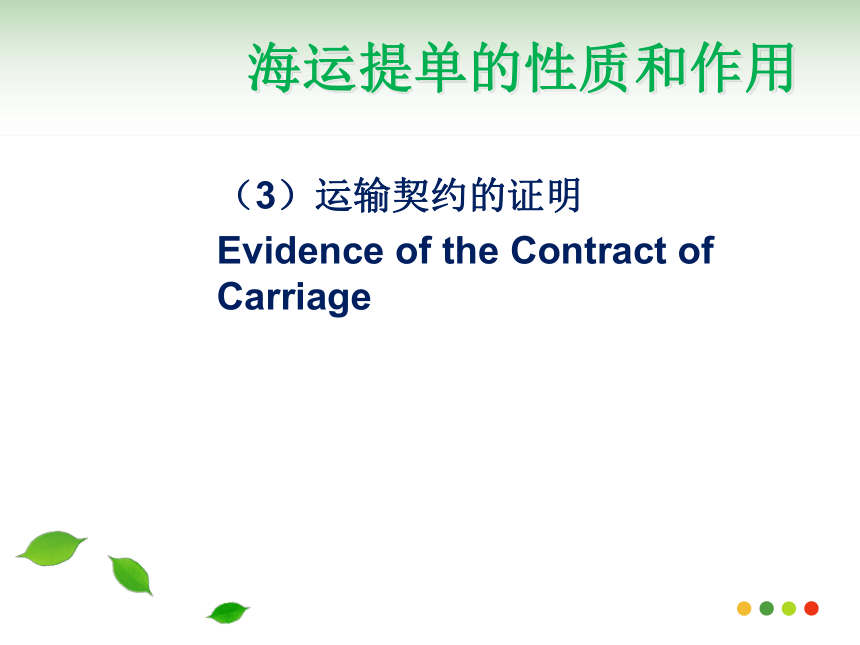 海运提单的性质和作用

（3）运输契约的证明
Evidence of the Contract of Carriage